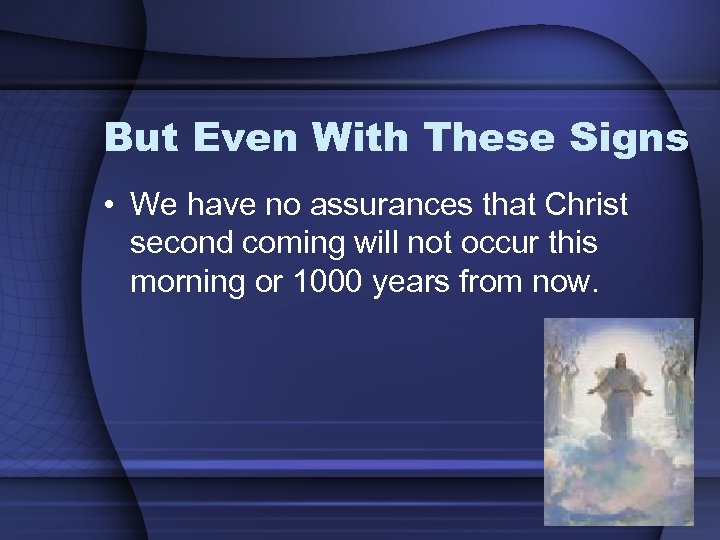 But Even With These Signs

• We have no assurances that Christ second coming will not occur this morning or 1000 years from now.